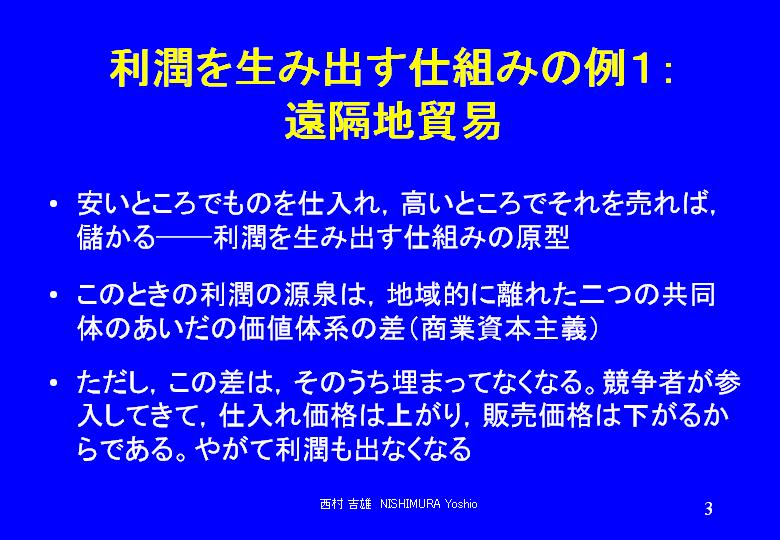 利潤を生み出す仕組みの例1：
遠隔地貿易

• 安いところでものを仕入れ，高いところでそれを売れば，儲かる――利潤を生み出す仕組みの原型

• このときの利潤の源泉は，地域的に離れた二つの共同体のあいだの価値体系の差（商業資本主義）

• ただし，この差は，そのうち埋まってなくなる。競争者が参入してきて，仕入れ価格は上がり，販売価格は下がるからである。やがて利潤も出なくなる

西村 吉雄 NISHIMURA Yoshio

3